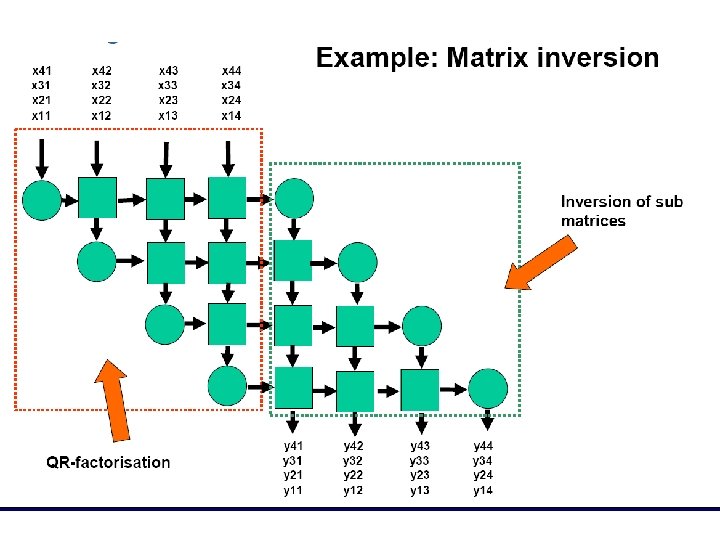 Example: Matrix inversion

x41 x42 x43 x44
x31 x32 x33 x34
x21 x22 x23 x24
x11 x12 x13 x14

Inversion of sub matrices

QR-factorisation

y41 y42 y43 y44
y31 y32 y33 y34
y21 y22 y23 y24
y11 y12 y13 y14